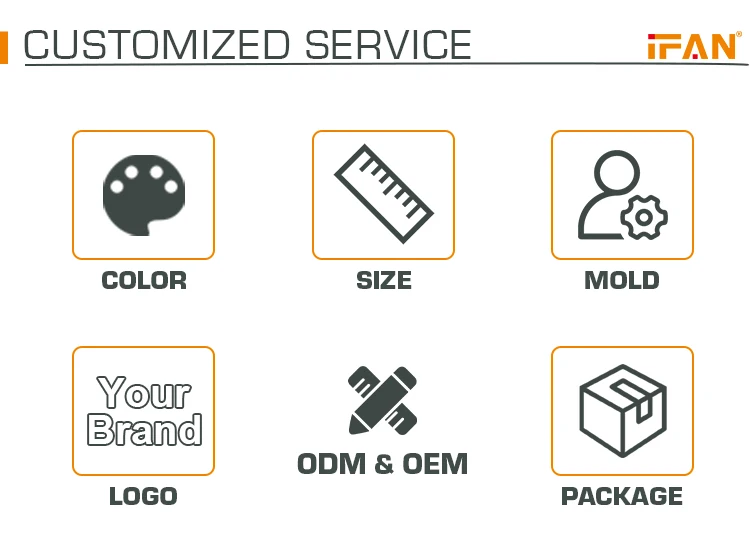 CUSTOMIZED SERVICE

IFAN®

COLOR

SIZE

MOLD

Your Brand

LOGO

ODM & OEM

PACKAGE